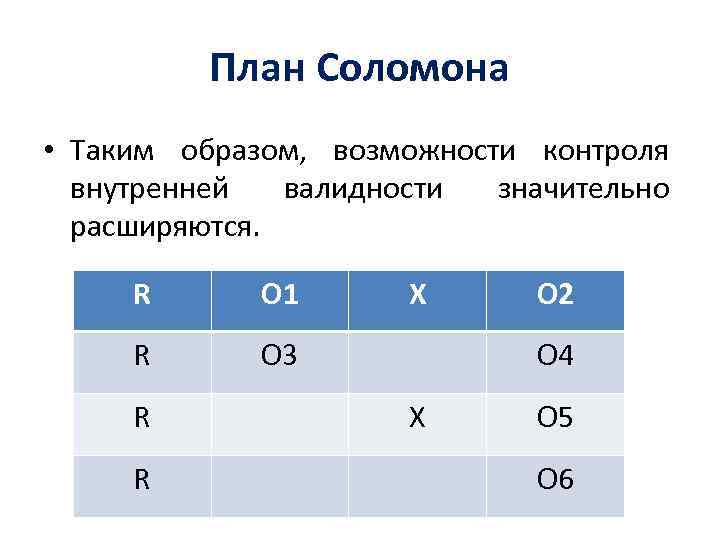 План Соломона

• Таким образом, возможности контроля внутренней валидности значительно расширяются.

| R | O1 | X | O2 |
|---|---|---|---|
| R | O3 |  | O4 |
| R |  | X | O5 |
| R |  |  | O6 |